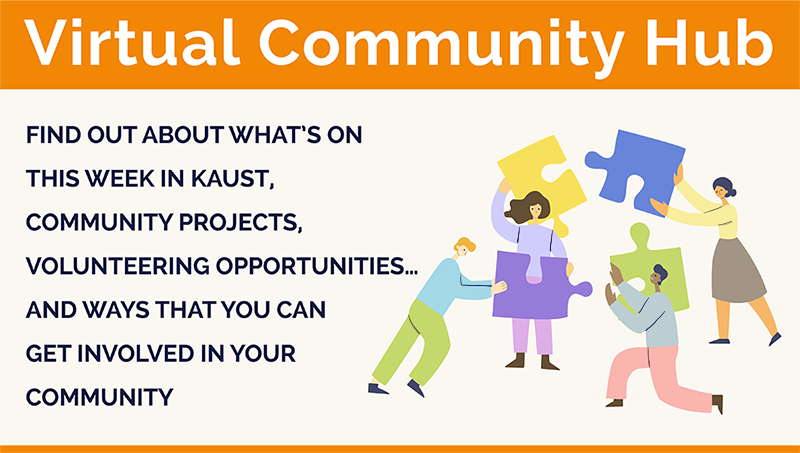 Virtual Community Hub

FIND OUT ABOUT WHAT'S ON THIS WEEK IN KAUST, COMMUNITY PROJECTS, VOLUNTEERING OPPORTUNITIES... AND WAYS THAT YOU CAN GET INVOLVED IN YOUR COMMUNITY